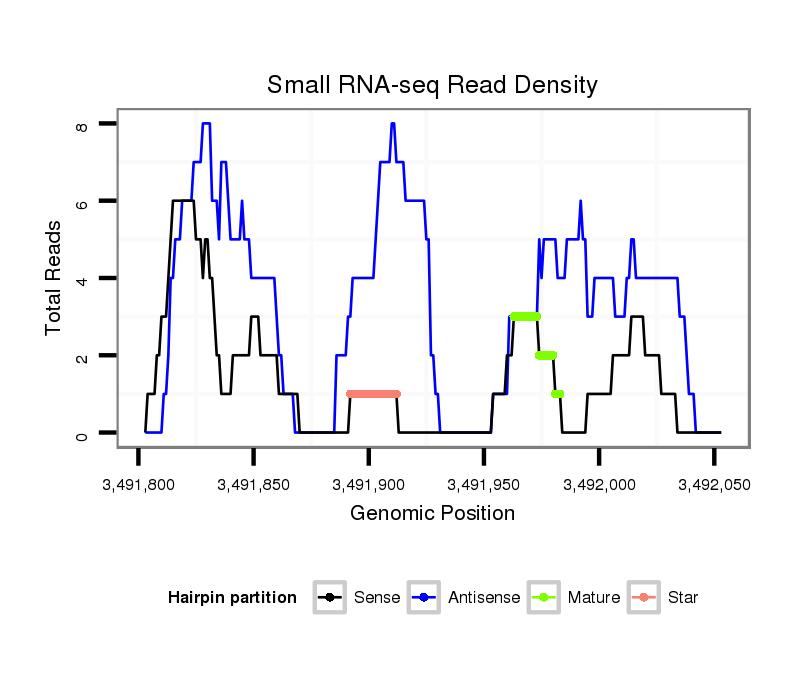 Small RNA-seq Read Density

Total Reads

8
6
4
2
0

3,491,800
3,491,850
3,491,900
3,491,950
3,492,000
3,492,050

Genomic Position

Hairpin partition
Sense
Antisense
Mature
Star